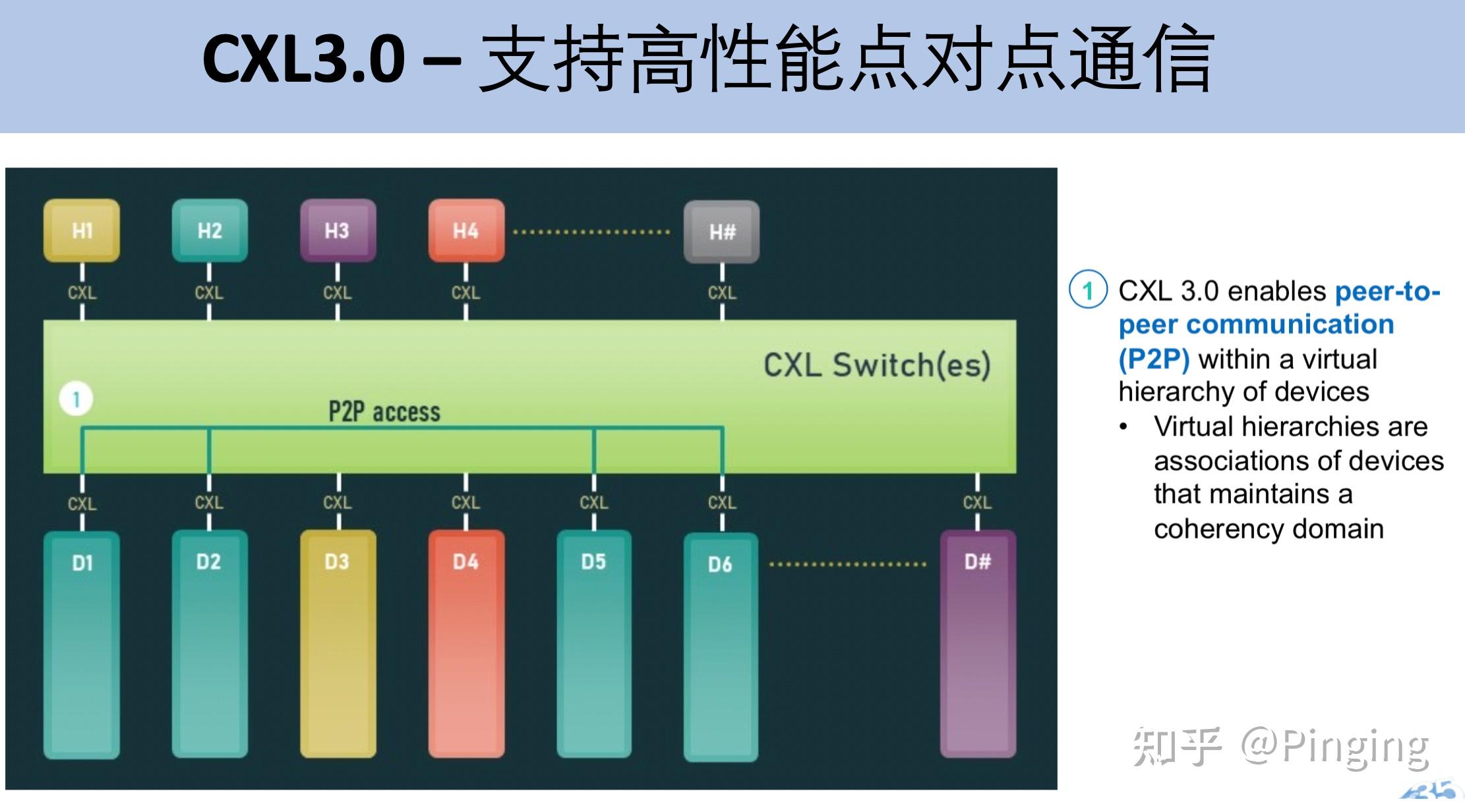 CXL3.0 – 支持高性能点对点通信

H1

H2

H3

H4

H#

CXL

CXL

CXL

CXL

CXL

CXL Switch(es)

1

P2P access

CXL

CXL

CXL

CXL

CXL

CXL

CXL

D1

D2

D3

D4

D5

D6

D#

1 CXL 3.0 enables peer-to-peer communication (P2P) within a virtual hierarchy of devices

• Virtual hierarchies are associations of devices that maintains a coherency domain

知乎 @Pinging